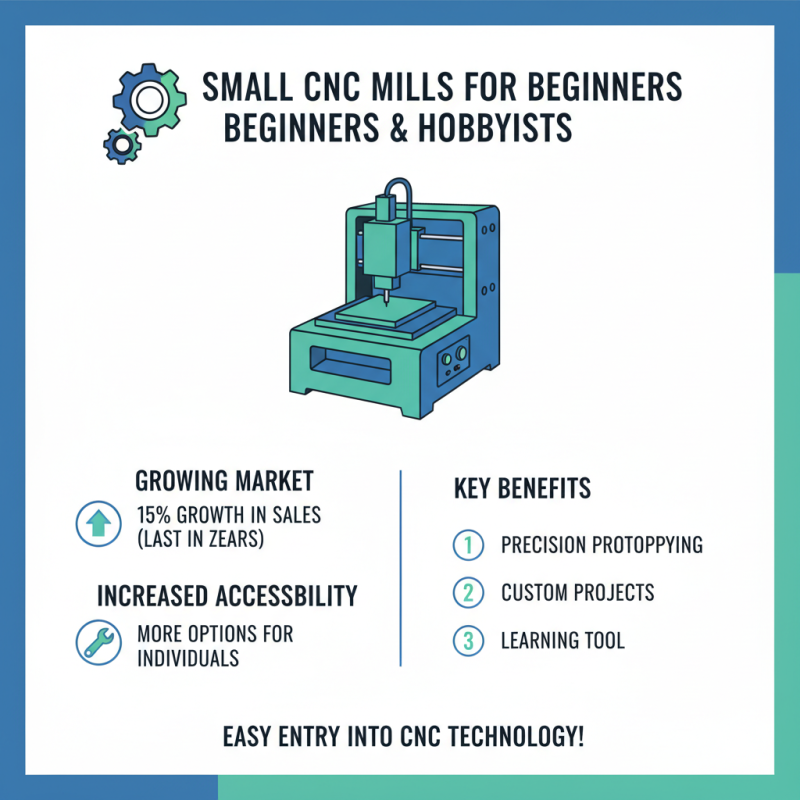 SMALL CNC MILLS FOR BEGINNERS BEGINNERS & HOBBYISTS

GROWING MARKET

15% GROWTH IN SALES (LAST IN ZEARS)

INCREASED ACCESSBILITY

MORE OPTIONS FOR INDIVIDUALS

KEY BENEFITS

1 PRECISION PROTOPPYING

2 CUSTOM PROJECTS

3 LEARNING TOOL

EASY ENTRY INTO CNC TECHNOLOGY!